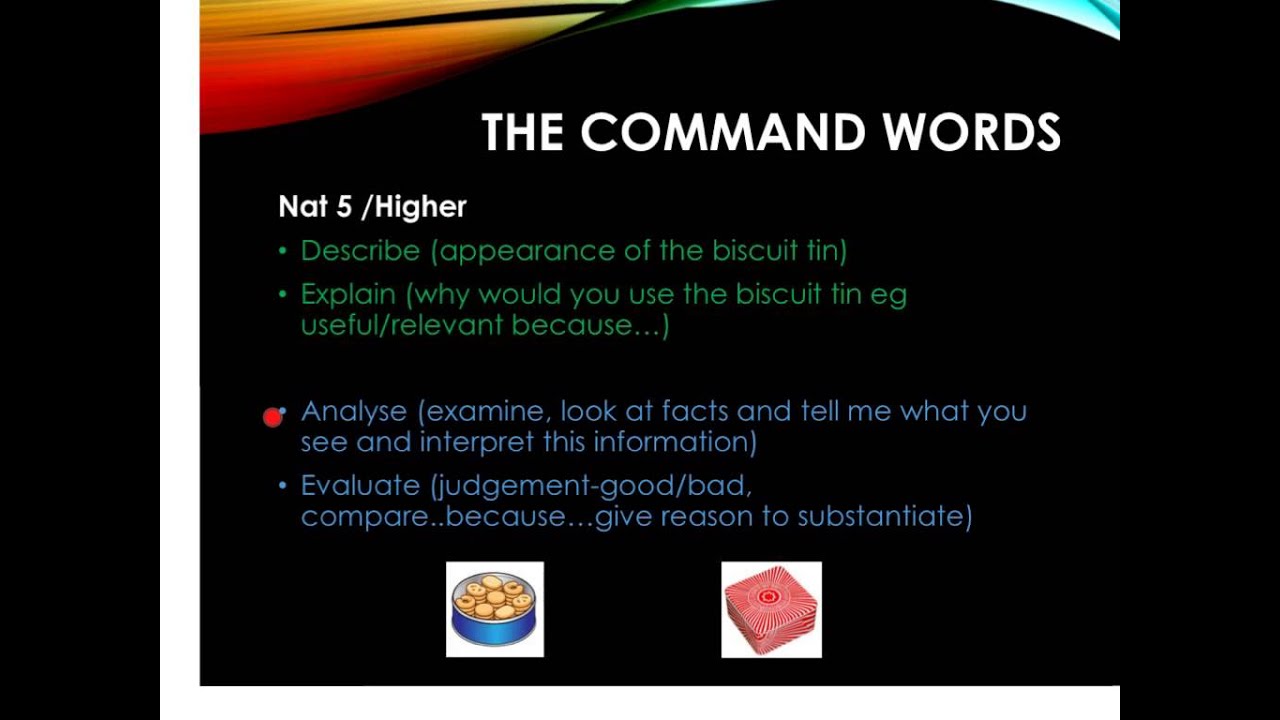 THE COMMAND WORDS

Nat 5 /Higher

• Describe (appearance of the biscuit tin)
• Explain (why would you use the biscuit tin eg useful/relevant because…)

• Analyse (examine, look at facts and tell me what you see and interpret this information)
• Evaluate (judgement-good/bad, compare..because…give reason to substantiate)